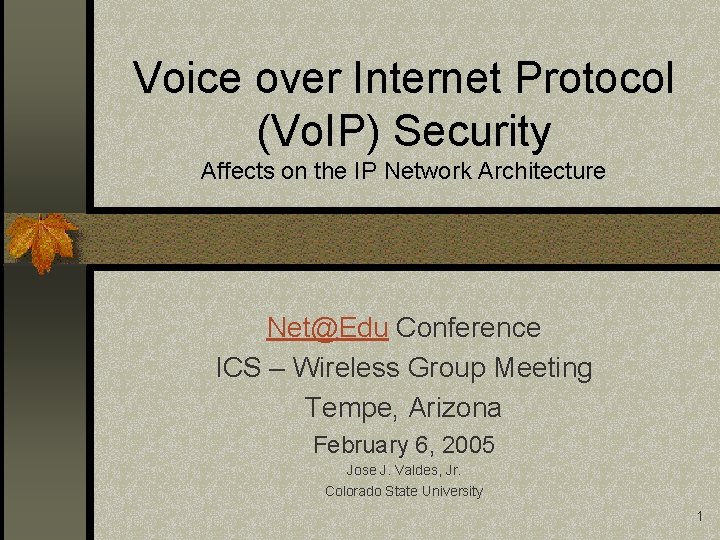 Voice over Internet Protocol (VoIP) Security

Affects on the IP Network Architecture

Net@Edu Conference

ICS – Wireless Group Meeting

Tempe, Arizona

February 6, 2005

Jose J. Valdes, Jr.

Colorado State University

1